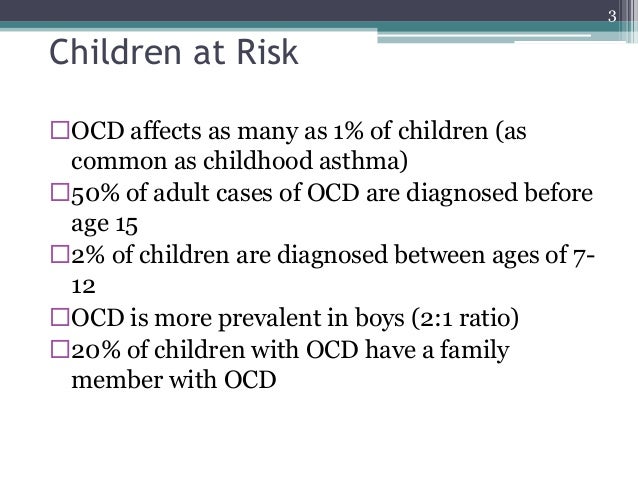 3

Children at Risk

□OCD affects as many as 1% of children (as common as childhood asthma)
□50% of adult cases of OCD are diagnosed before age 15
□2% of children are diagnosed between ages of 7-12
□OCD is more prevalent in boys (2:1 ratio)
□20% of children with OCD have a family member with OCD